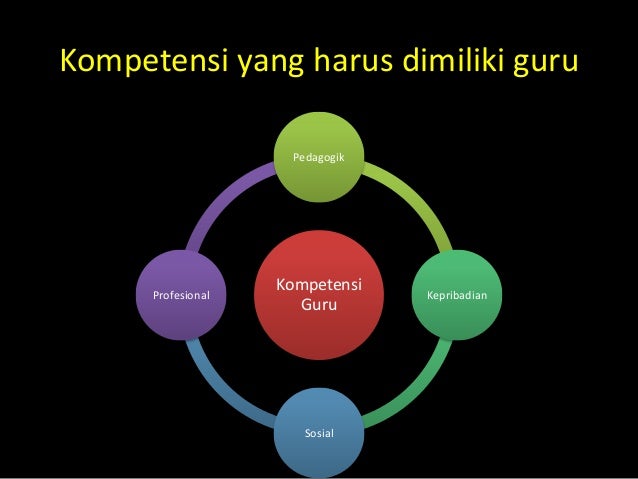 Kompetensi yang harus dimiliki guru

Pedagogik

Profesional

Kompetensi Guru

Kepribadian

Sosial